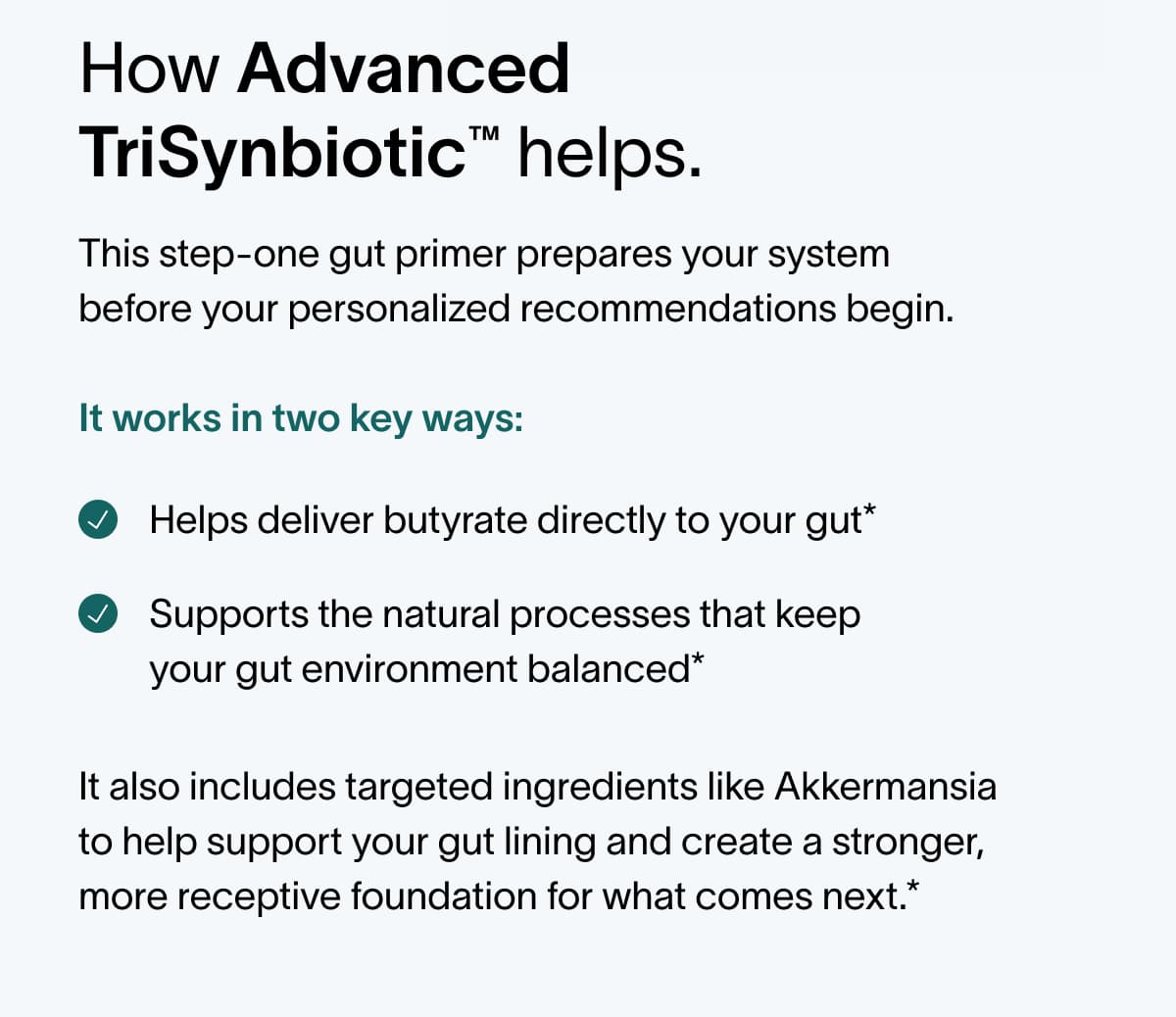 How Advanced TriSynbiotic™ helps.

This step-one gut primer prepares your system before your personalized recommendations begin.

It works in two key ways:

Helps deliver butyrate directly to your gut*

Supports the natural processes that keep your gut environment balanced*

It also includes targeted ingredients like Akkermansia to help support your gut lining and create a stronger, more receptive foundation for what comes next.*